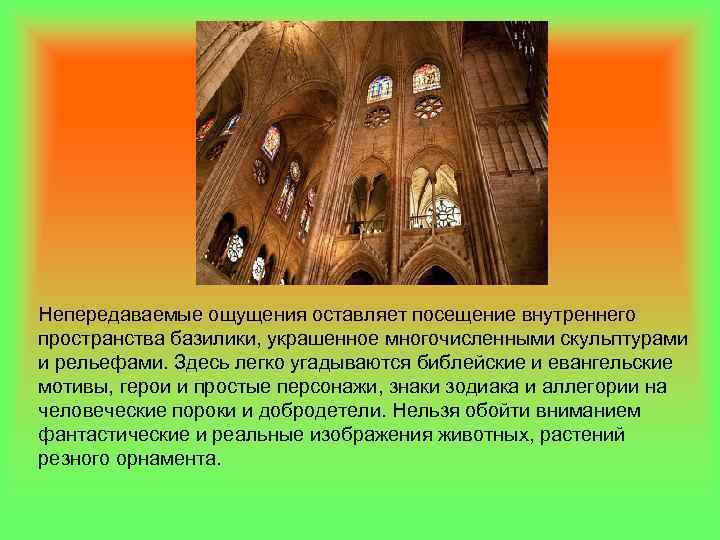 Непередаваемые ощущения оставляет посещение внутреннего пространства базилики, украшенное многочисленными скульптурами и рельефами. Здесь легко угадываются библейские и евангельские мотивы, герои и простые персонажи, знаки зодиака и аллегории на человеческие пороки и добродетели. Нельзя обойти вниманием фантастические и реальные изображения животных, растений резного орнамента.